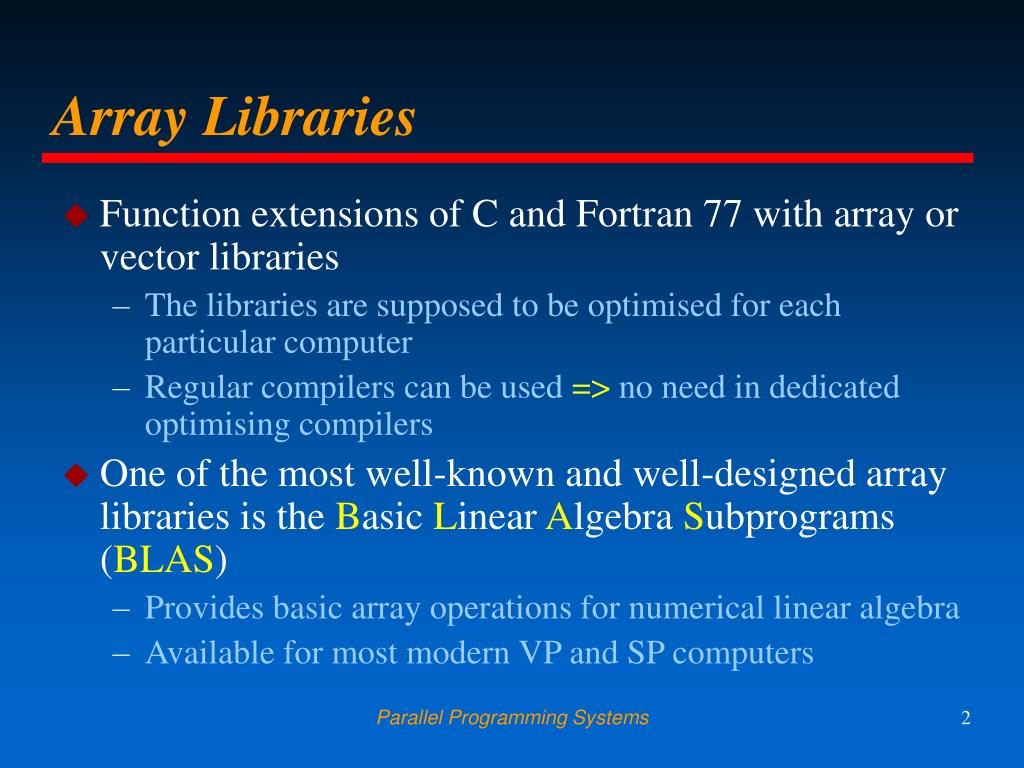 Array Libraries

Function extensions of C and Fortran 77 with array or vector libraries

– The libraries are supposed to be optimised for each particular computer

– Regular compilers can be used => no need in dedicated optimising compilers

One of the most well-known and well-designed array libraries is the Basic Linear Algebra Subprograms (BLAS)

– Provides basic array operations for numerical linear algebra

– Available for most modern VP and SP computers

Parallel Programming Systems

2